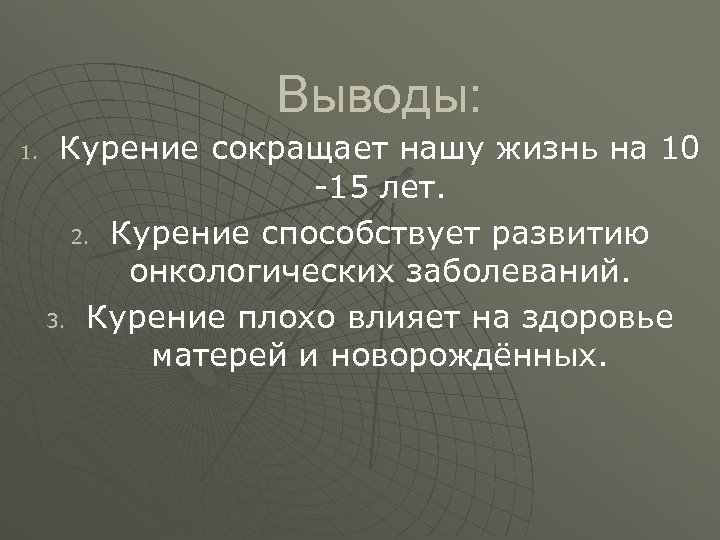 Выводы:

1. Курение сокращает нашу жизнь на 10 -15 лет.
2. Курение способствует развитию онкологических заболеваний.
3. Курение плохо влияет на здоровье матерей и новорождённых.